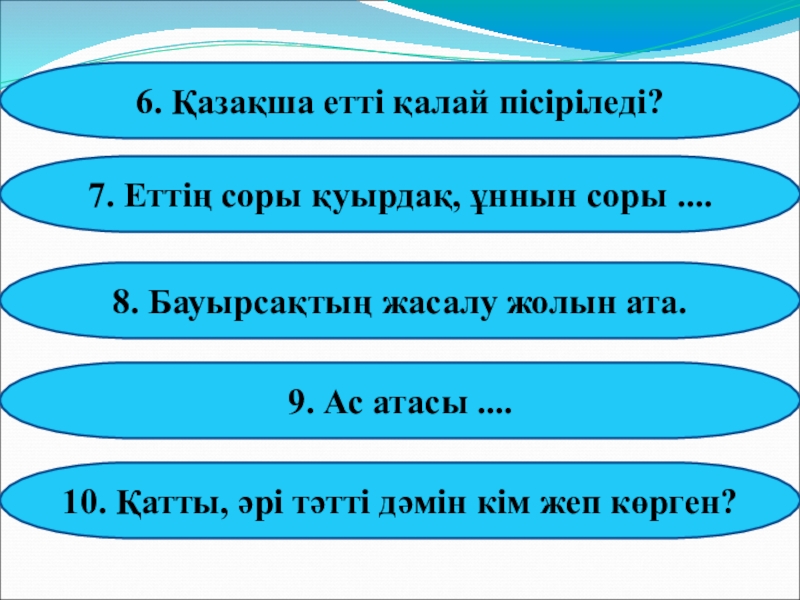 6. Қазақша етті қалай пісіріледі?

7. Еттің соры қуырдақ, ұннын соры ....

8. Бауырсақтың жасалу жолын ата.

9. Ас атасы ....

10. Қатты, әрі тәтті дәмін кім жеп көрген?